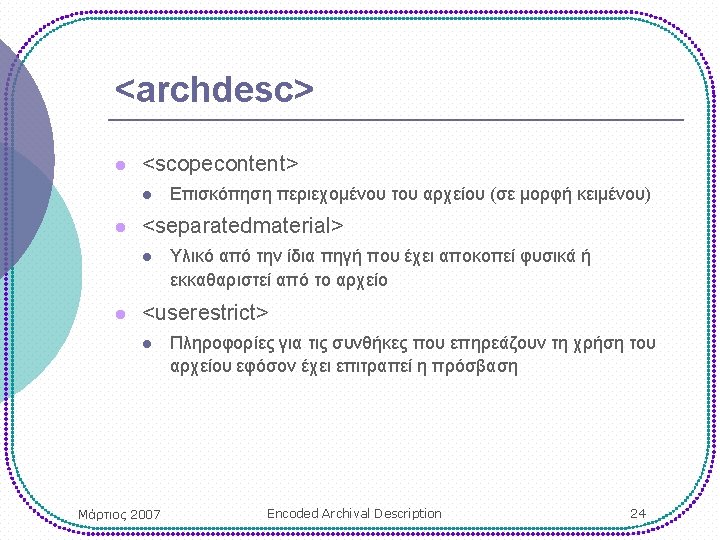 <archdesc>

- <scopecontent>
  - Επισκόπηση περιεχομένου του αρχείου (σε μορφή κειμένου)
- <separatedmaterial>
  - Υλικό από την ίδια πηγή που έχει αποκοπεί φυσικά ή εκκαθαριστεί από το αρχείο
- <userestrict>
  - Πληροφορίες για τις συνθήκες που επηρεάζουν τη χρήση του αρχείου εφόσον έχει επιτραπεί η πρόσβαση

Μάρτιος 2007

Encoded Archival Description

24